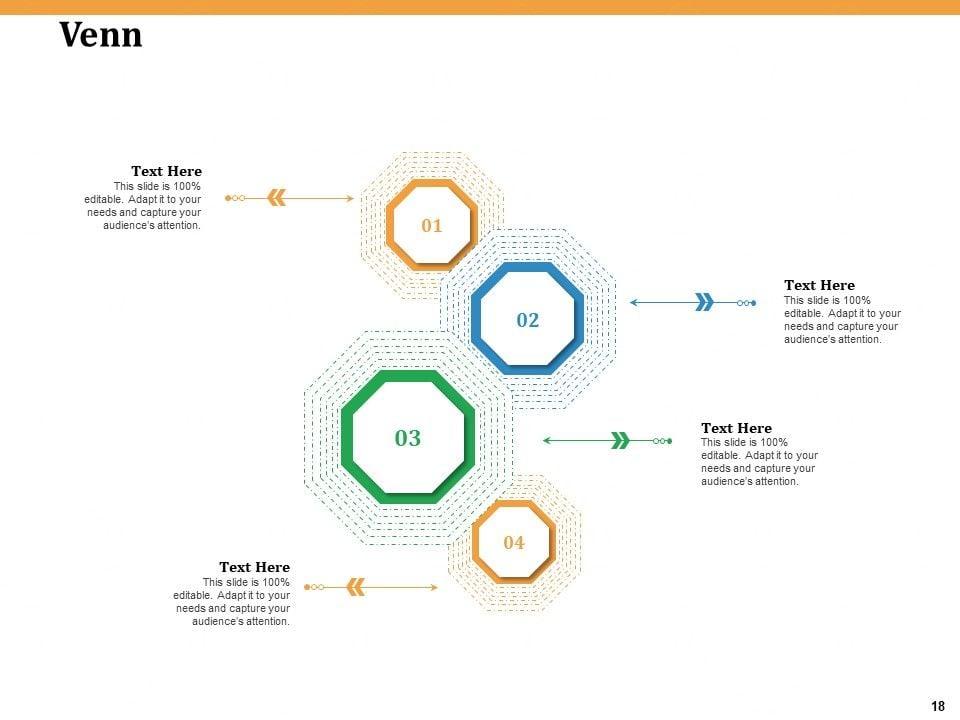 Venn

Text Here
This slide is 100% editable. Adapt it to your needs and capture your audience's attention.

01

02

Text Here
This slide is 100% editable. Adapt it to your needs and capture your audience's attention.

03

Text Here
This slide is 100% editable. Adapt it to your needs and capture your audience's attention.

04

Text Here
This slide is 100% editable. Adapt it to your needs and capture your audience's attention.

18